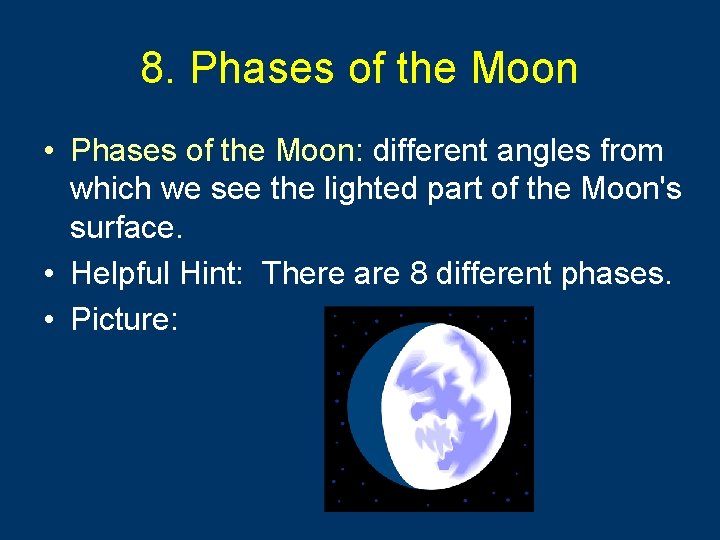 8. Phases of the Moon

• Phases of the Moon: different angles from which we see the lighted part of the Moon's surface.
• Helpful Hint: There are 8 different phases.
• Picture: